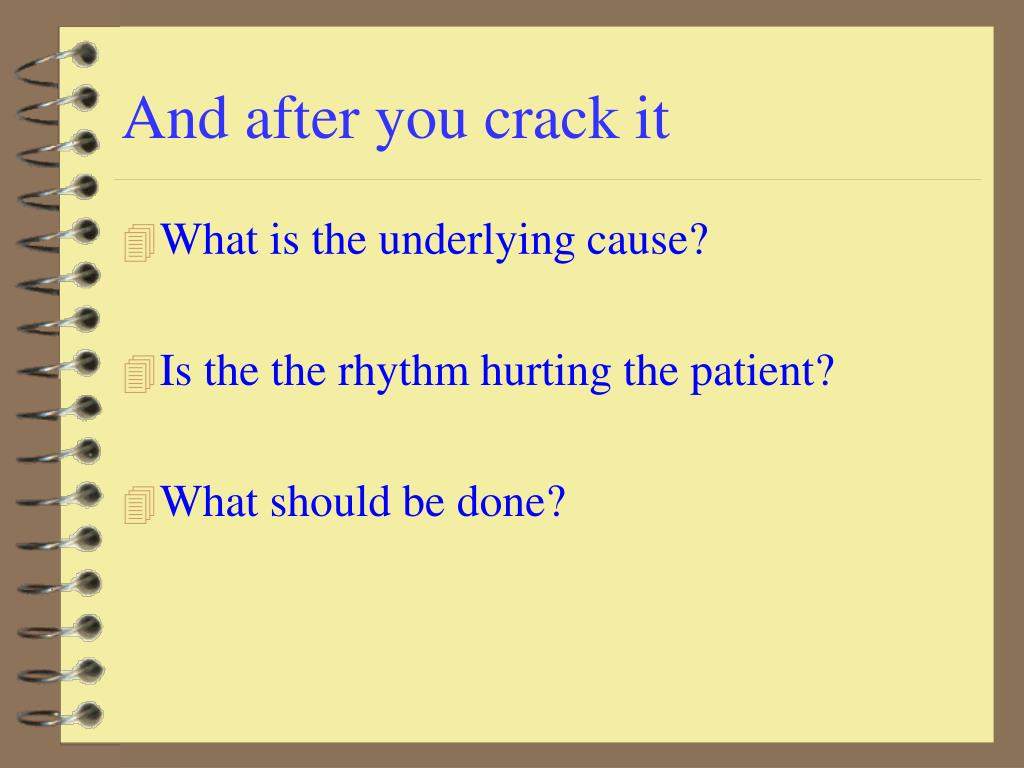 And after you crack it

What is the underlying cause?

Is the the rhythm hurting the patient?

What should be done?